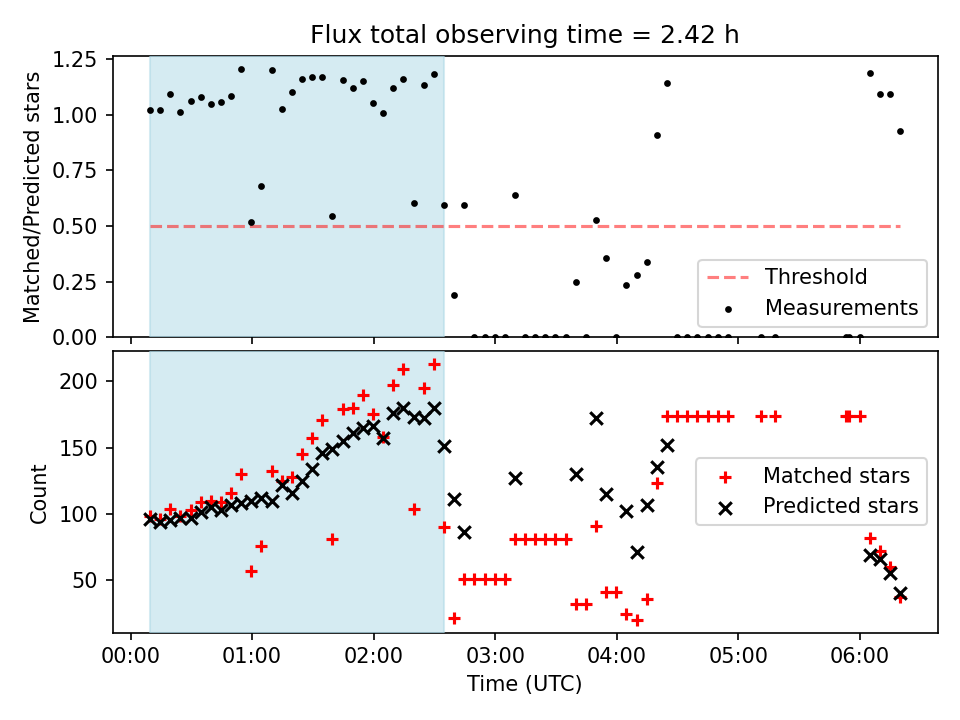 Flux total observing time = 2.42 h

Matched/Predicted stars
1.25
1.00
0.75
0.50
0.25
0.00

Threshold
Measurements

Count
200
150
100
50

Matched stars
Predicted stars

00:00
01:00
02:00
03:00
04:00
05:00
06:00
Time (UTC)